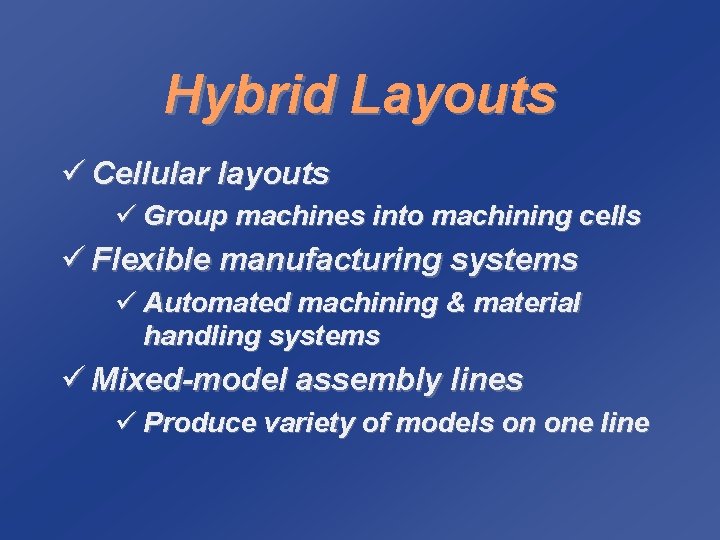 Hybrid Layouts

✓ Cellular layouts

✓ Group machines into machining cells

✓ Flexible manufacturing systems

✓ Automated machining & material handling systems

✓ Mixed-model assembly lines

✓ Produce variety of models on one line